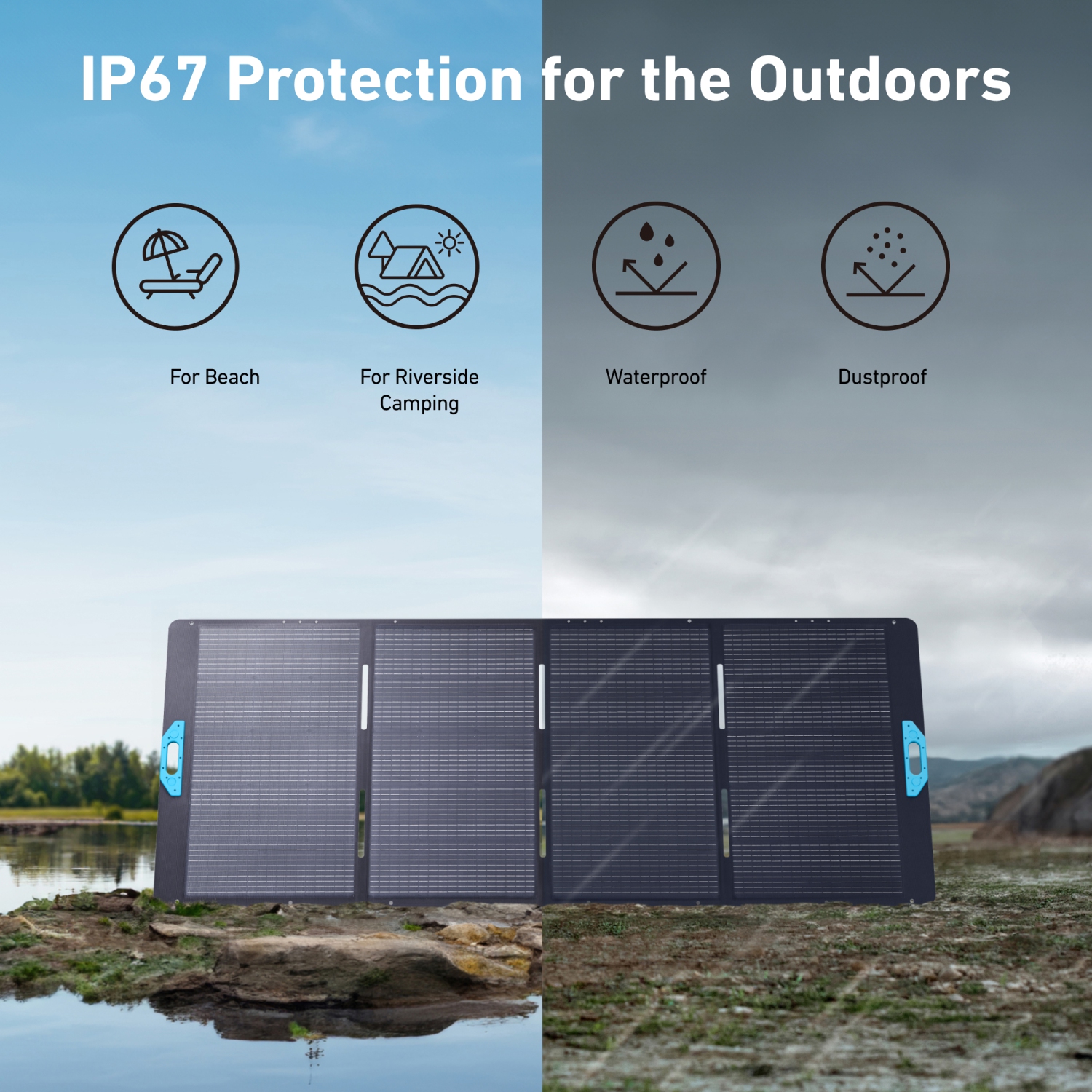 IP67 Protection for the Outdoors

For Beach

For Riverside Camping

Waterproof

Dustproof